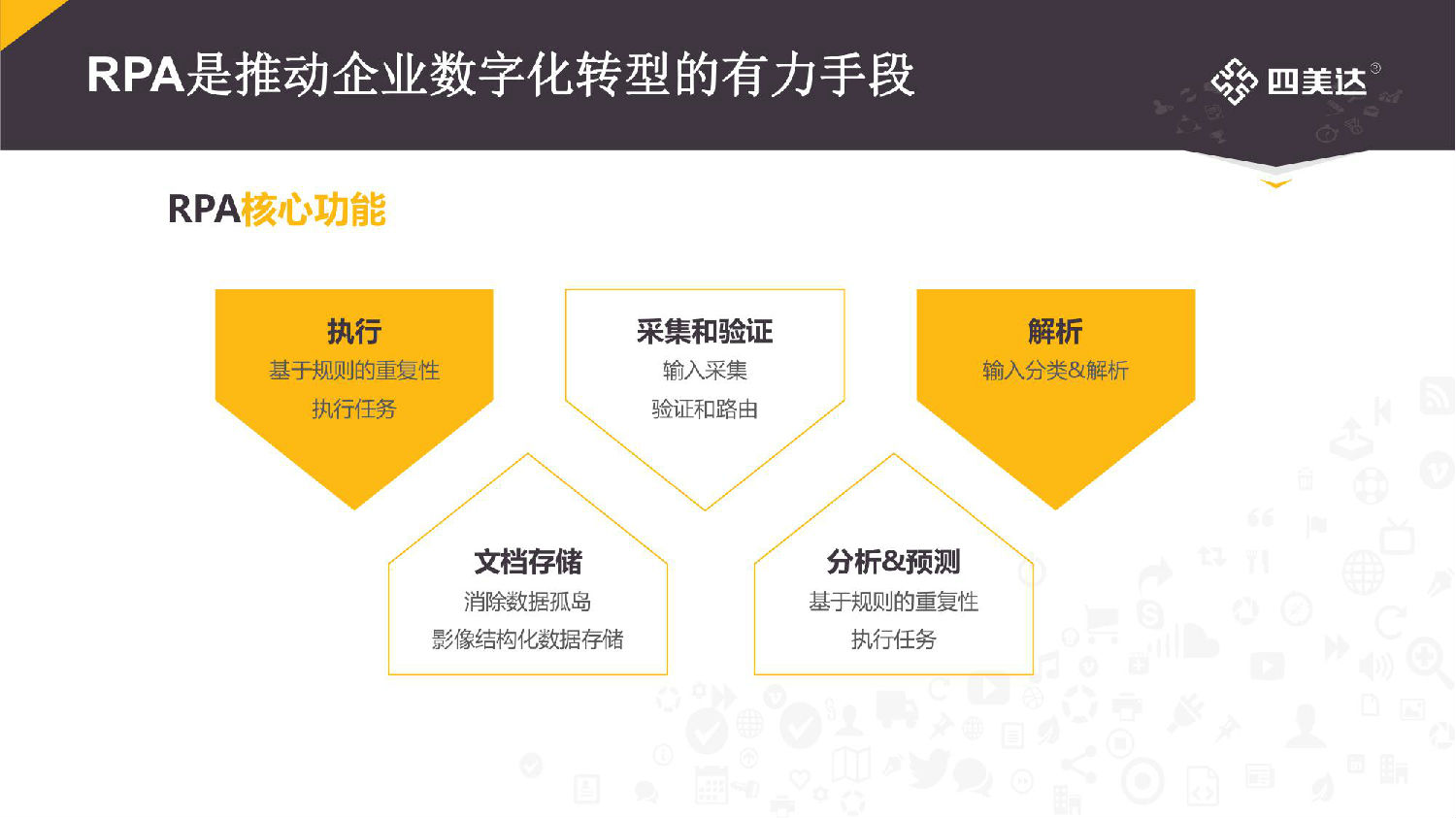 RPA是推动企业数字化转型的有力手段

四美达

RPA核心功能

执行
基于规则的重复性
执行任务

采集和验证
输入采集
验证和路由

解析
输入分类&解析

文档存储
消除数据孤岛
影像结构化数据存储

分析&预测
基于规则的重复性
执行任务